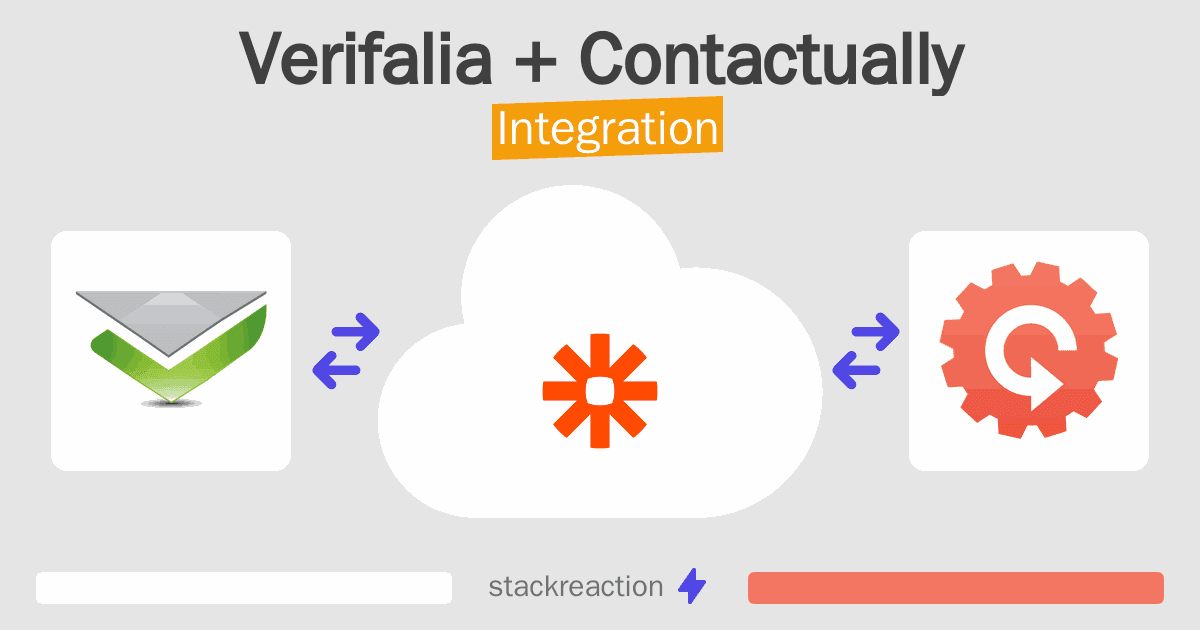 Verifalia + Contactually
Integration

stackreaction